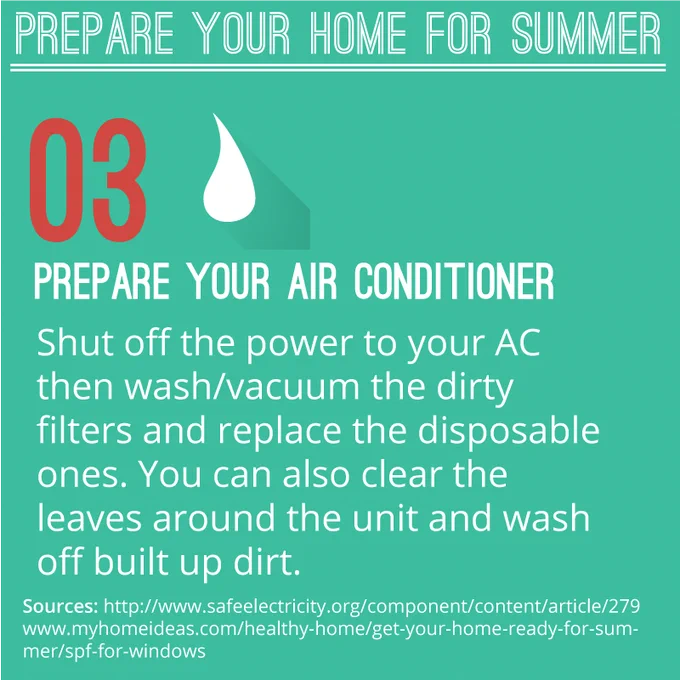 PREPARE YOUR HOME FOR SUMMER

03

PREPARE YOUR AIR CONDITIONER

Shut off the power to your AC then wash/vacuum the dirty filters and replace the disposable ones. You can also clear the leaves around the unit and wash off built up dirt.

Sources: http://www.safeelectricity.org/component/content/article/279 www.myhomeideas.com/healthy-home/get-your-home-ready-for-summer/spf-for-windows